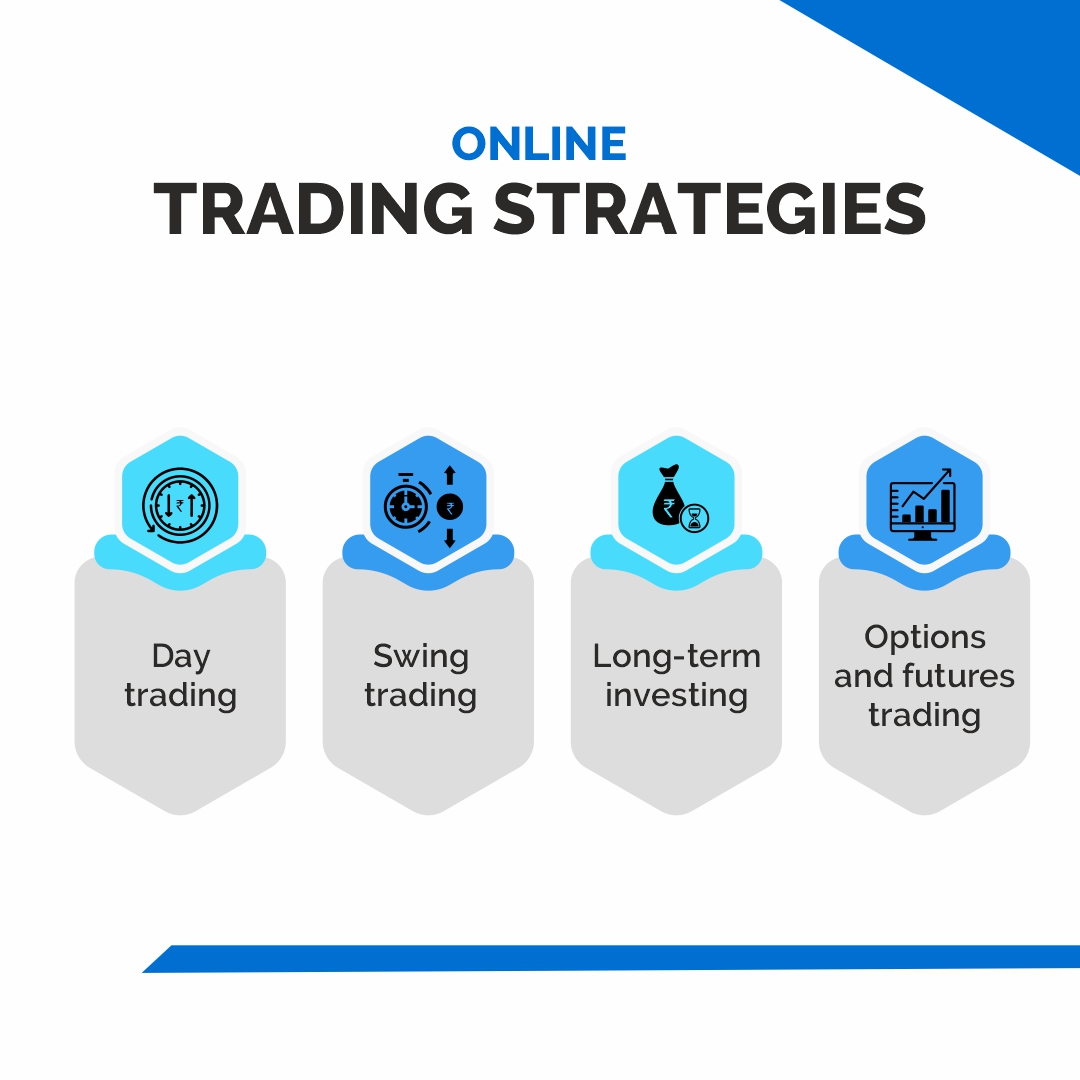 ONLINE
TRADING STRATEGIES

Day trading

Swing trading

Long-term investing

Options and futures trading